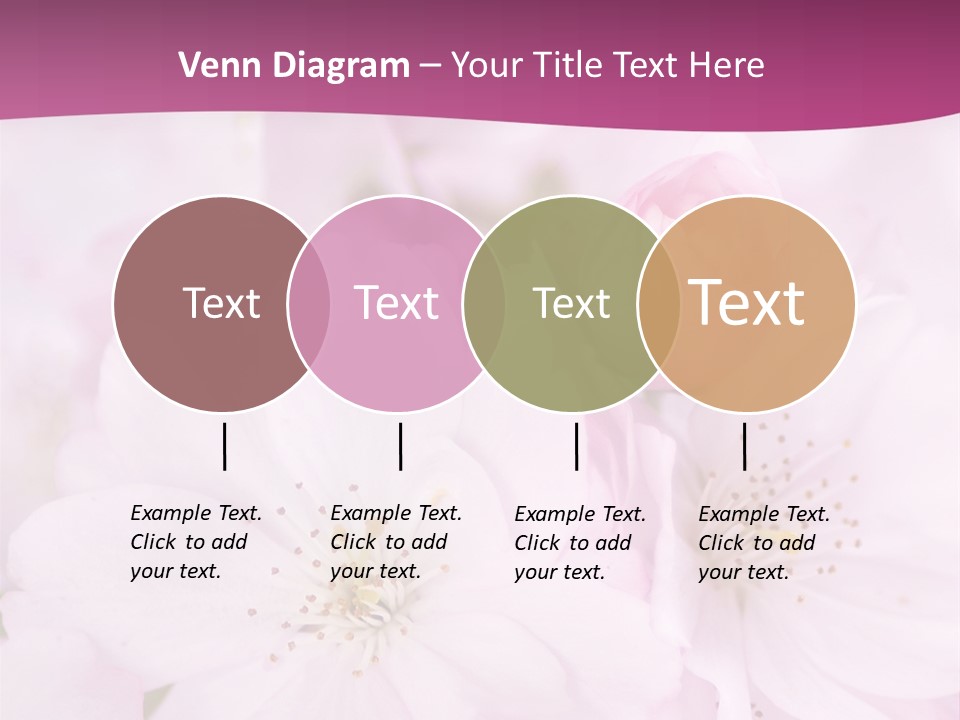 Venn Diagram – Your Title Text Here

Text

Text

Text

Text

Example Text. Click to add your text.

Example Text. Click to add your text.

Example Text. Click to add your text.

Example Text. Click to add your text.